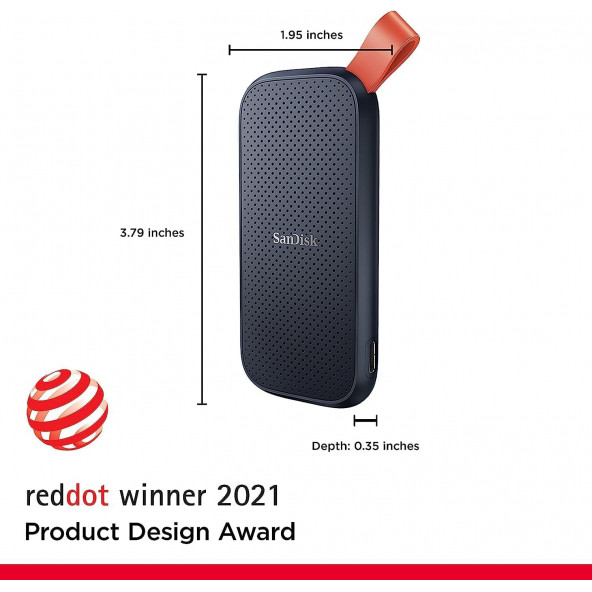 1.95 inches

3.79 inches

SanDisk

Depth: 0.35 inches

reddot winner 2021
Product Design Award